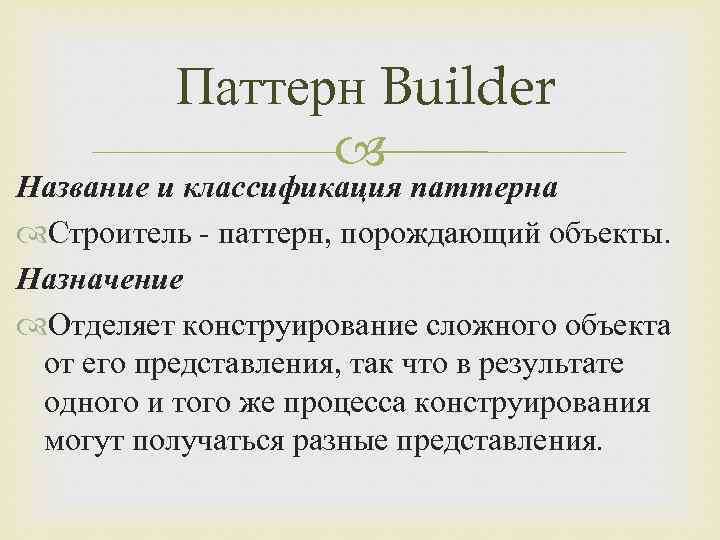 Паттерн Builder

Название и классификация паттерна

Строитель - паттерн, порождающий объекты.

Назначение

Отделяет конструирование сложного объекта от его представления, так что в результате одного и того же процесса конструирования могут получаться разные представления.